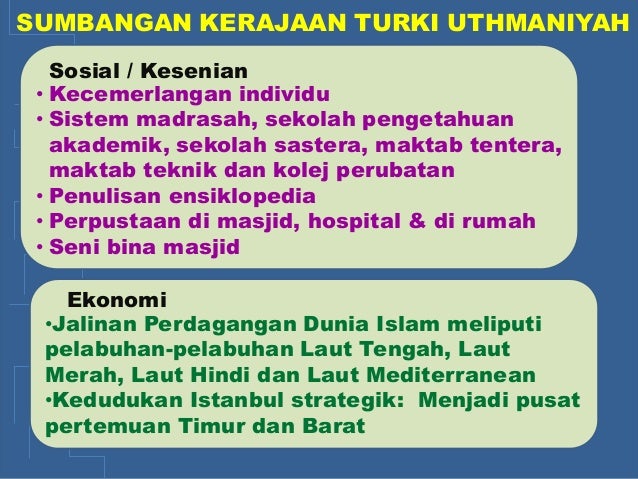 SUMBANGAN KERAJAAN TURKI UTHMANIYAH

Sosial / Kesenian
• Kecemerlangan individu
• Sistem madrasah, sekolah pengetahuan akademik, sekolah sastera, maktab tentera, maktab teknik dan kolej perubatan
• Penulisan ensiklopedia
• Perpustaan di masjid, hospital & di rumah
• Seni bina masjid

Ekonomi
•Jalinan Perdagangan Dunia Islam meliputi pelabuhan-pelabuhan Laut Tengah, Laut Merah, Laut Hindi dan Laut Mediterranean
•Kedudukan Istanbul strategik: Menjadi pusat pertemuan Timur dan Barat